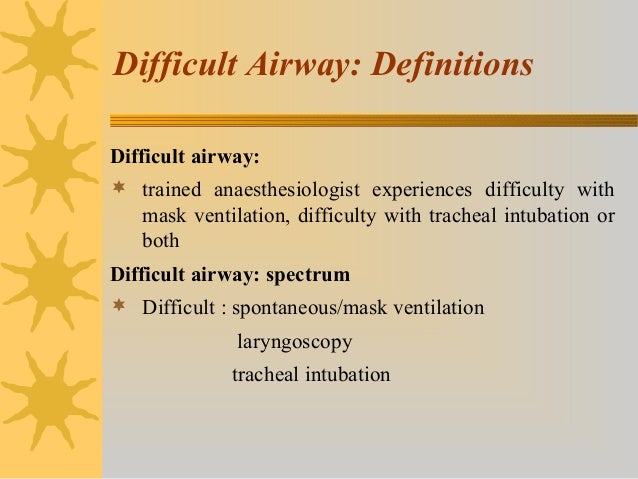 Difficult Airway: Definitions

Difficult airway:

trained anaesthesiologist experiences difficulty with mask ventilation, difficulty with tracheal intubation or both

Difficult airway: spectrum

Difficult : spontaneous/mask ventilation

laryngoscopy

tracheal intubation